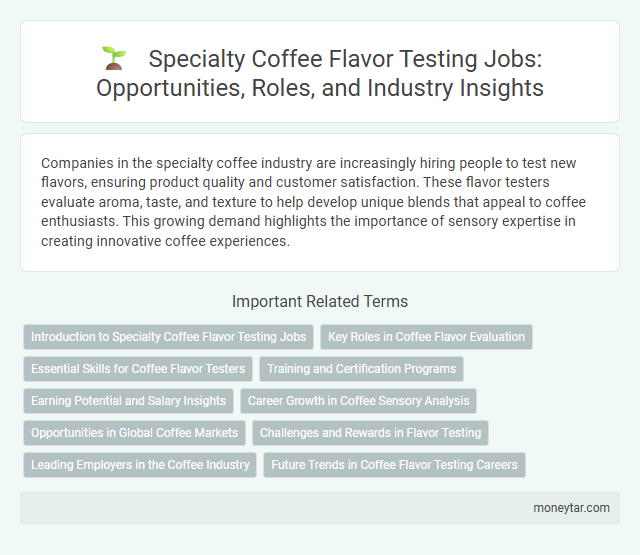 Specialty Coffee Flavor Testing Jobs: Opportunities, Roles, and Industry Insights

Companies in the specialty coffee industry are increasingly hiring people to test new flavors, ensuring product quality and customer satisfaction. These flavor testers evaluate aroma, taste, and texture to help develop unique blends that appeal to coffee enthusiasts. This growing demand highlights the importance of sensory expertise in creating innovative coffee experiences.

Important Related Terms

Introduction to Specialty Coffee Flavor Testing Jobs

Key Roles in Coffee Flavor Evaluation

Essential Skills for Coffee Flavor Testers

Training and Certification Programs

Earning Potential and Salary Insights

Career Growth in Coffee Sensory Analysis

Opportunities in Global Coffee Markets

Challenges and Rewards in Flavor Testing

Leading Employers in the Coffee Industry

Future Trends in Coffee Flavor Testing Careers

moneytar.com